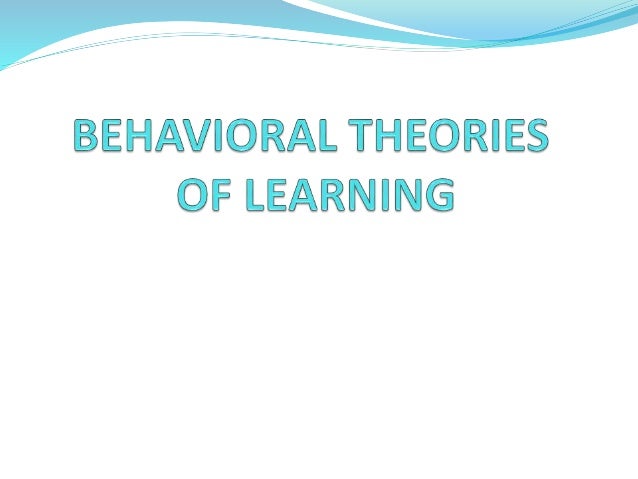 BEHAVIORAL THEORIES OF LEARNING